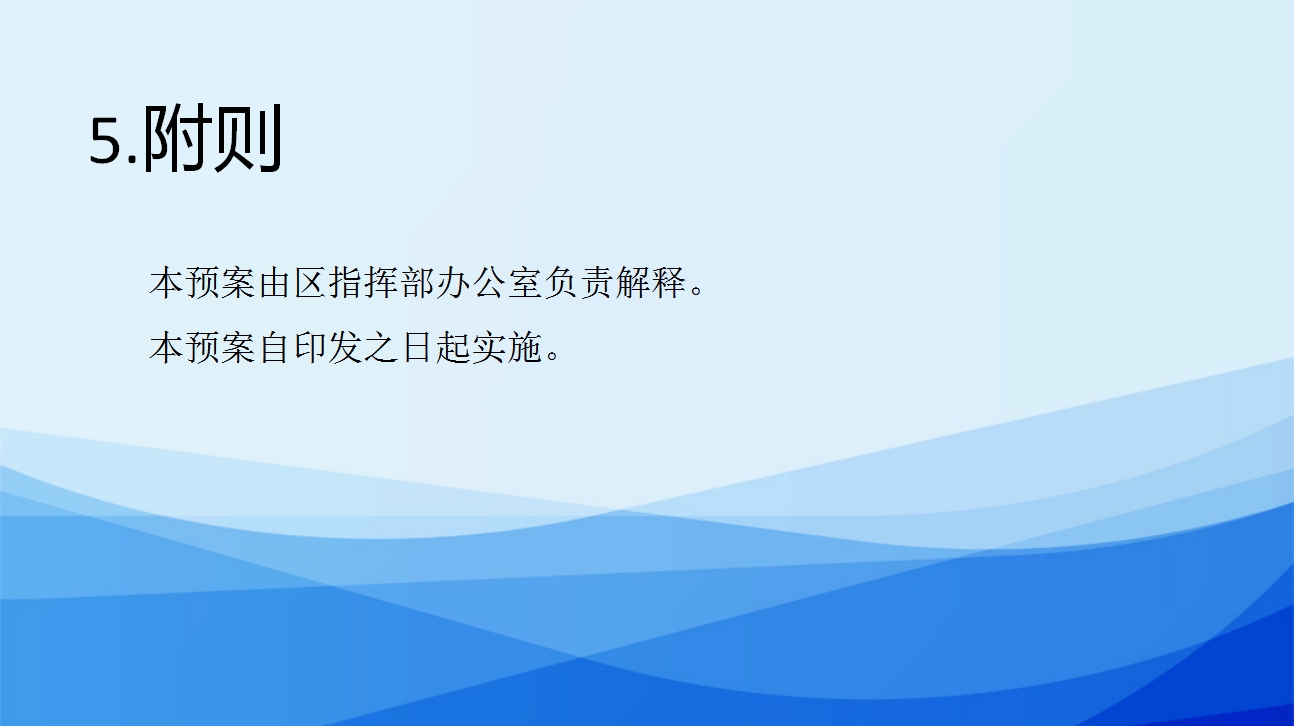 5.附则

本预案由区指挥部办公室负责解释。

本预案自印发之日起实施。